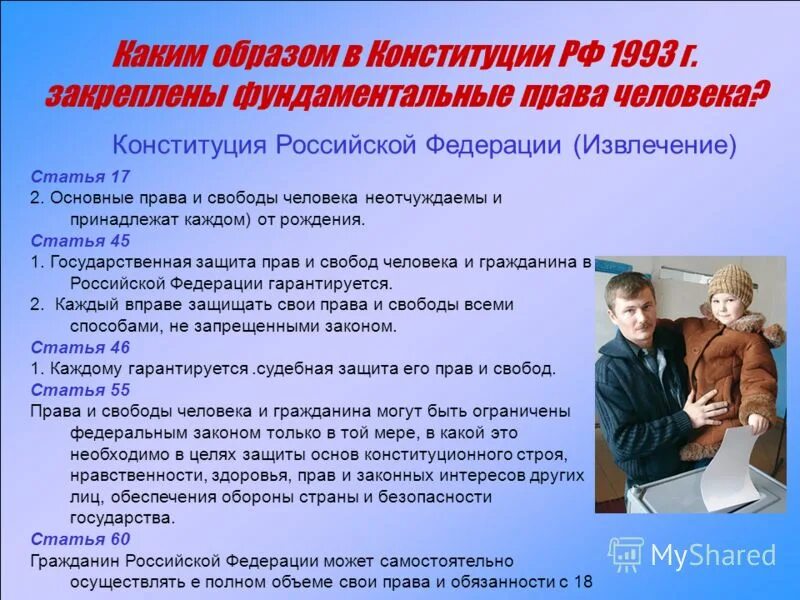 Каким образом в Конституции РФ 1993 г. закреплены фундаментальные права человека?

Конституция Российской Федерации (Извлечение)

Статья 17
2. Основные права и свободы человека неотчуждаемы и принадлежат каждом) от рождения.
Статья 45
1. Государственная защита прав и свобод человека и гражданина в Российской Федерации гарантируется.
2. Каждый вправе защищать свои права и свободы всеми способами, не запрещенными законом.
Статья 46
1. Каждому гарантируется .судебная защита его прав и свобод.
Статья 55
Права и свободы человека и гражданина могут быть ограничены федеральным законом только в той мере, в какой это необходимо в целях защиты основ конституционного строя, нравственности, здоровья, прав и законных интересов других лиц, обеспечения обороны страны и безопасности государства.
Статья 60
Гражданин Российской Федерации может самостоятельно осуществлять е полном объеме свои права и обязанности с 18

MyShared